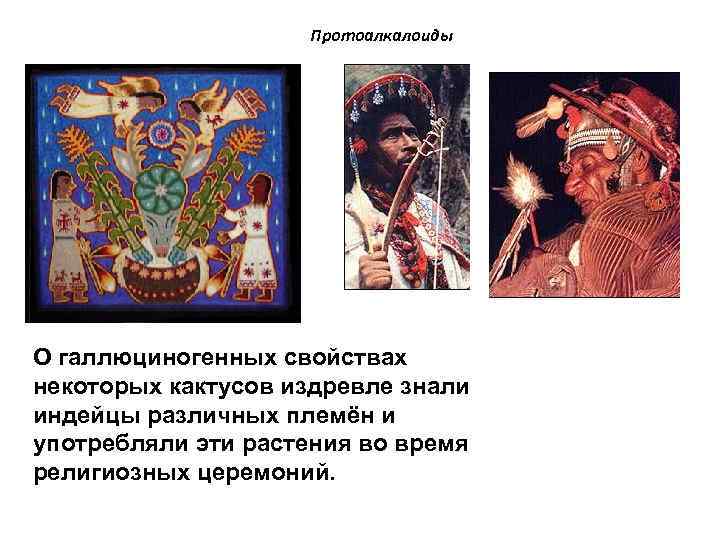 Протоалкалоиды

О галлюциногенных свойствах некоторых кактусов издревле знали индейцы различных племён и употребляли эти растения во время религиозных церемоний.